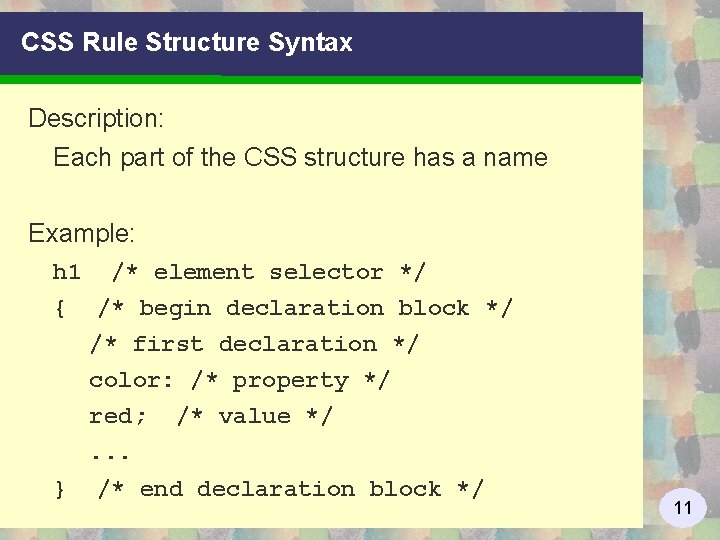 CSS Rule Structure Syntax

Description:
Each part of the CSS structure has a name

Example:
h1 /* element selector */
{ /* begin declaration block */
/* first declaration */
color: /* property */
red; /* value */
...
} /* end declaration block */

11